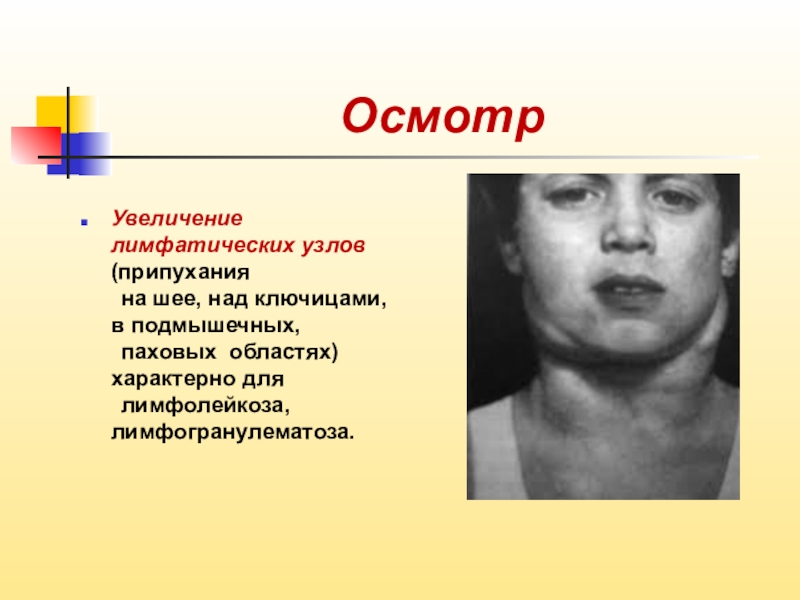 Осмотр

Увеличение лимфатических узлов (припухания на шее, над ключицами, в подмышечных, паховых областях) характерно для лимфолейкоза, лимфогранулематоза.